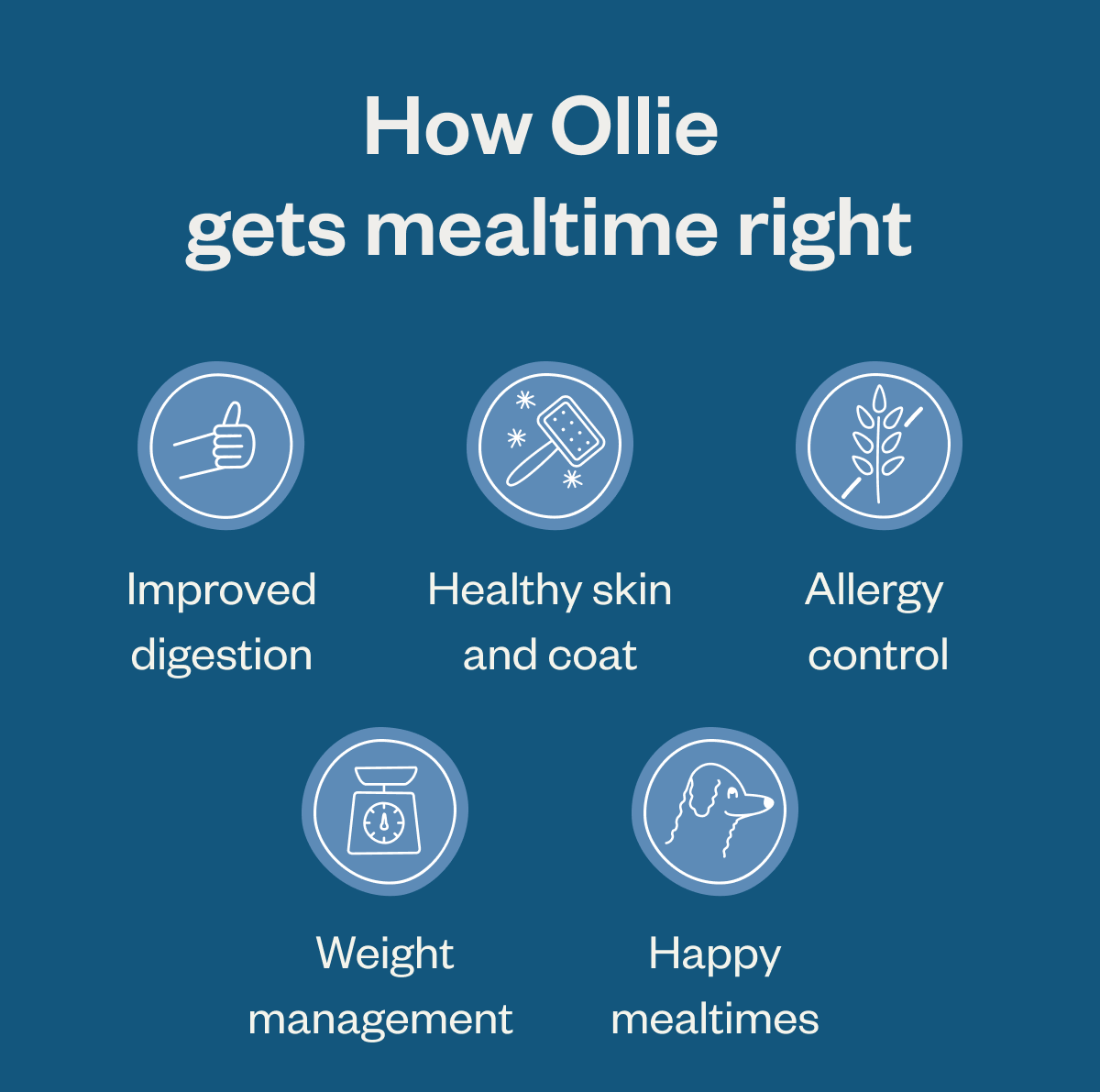 How Ollie gets mealtime right

Improved digestion

Healthy skin and coat

Allergy control

Weight management

Happy mealtimes